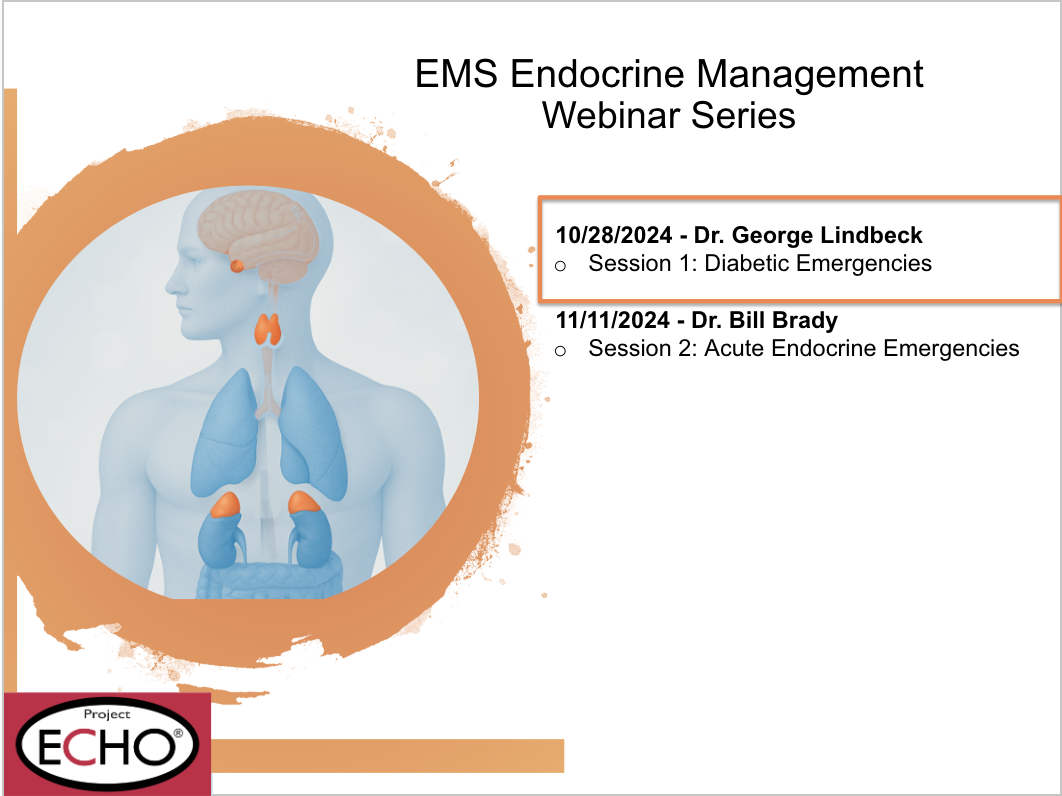 EMS Endocrine Management Webinar Series

10/28/2024 - Dr. George Lindbeck
o Session 1: Diabetic Emergencies

11/11/2024 - Dr. Bill Brady
o Session 2: Acute Endocrine Emergencies

Project
ECHO®